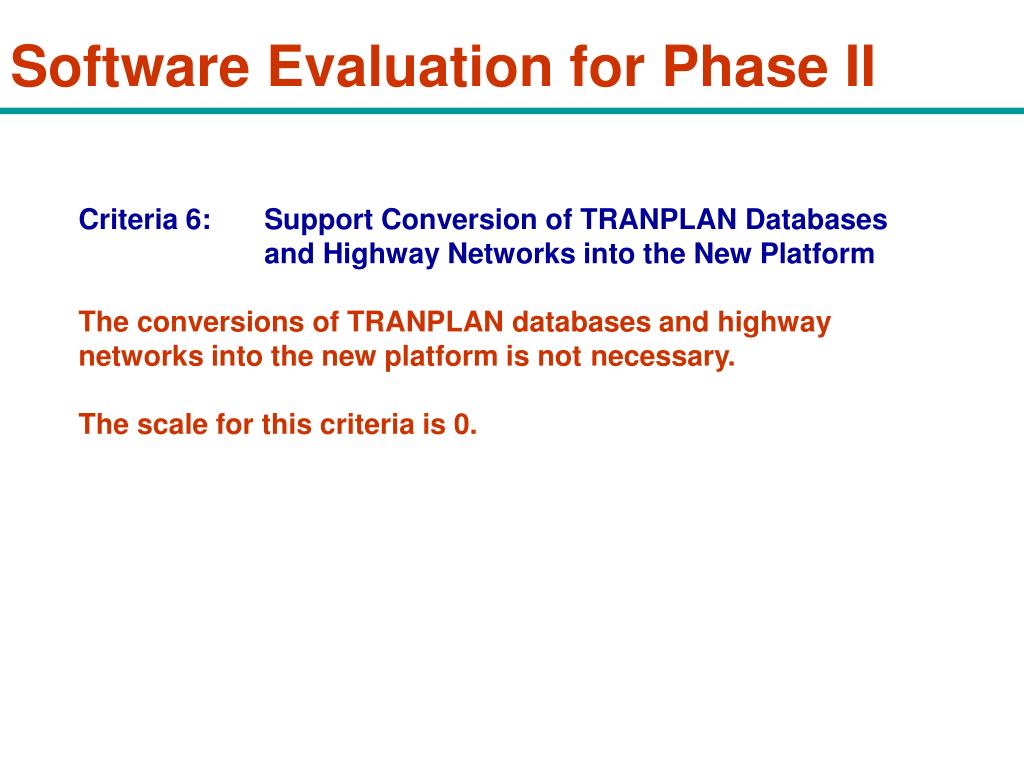 Software Evaluation for Phase II

Criteria 6: Support Conversion of TRANPLAN Databases and Highway Networks into the New Platform

The conversions of TRANPLAN databases and highway networks into the new platform is not necessary.

The scale for this criteria is 0.